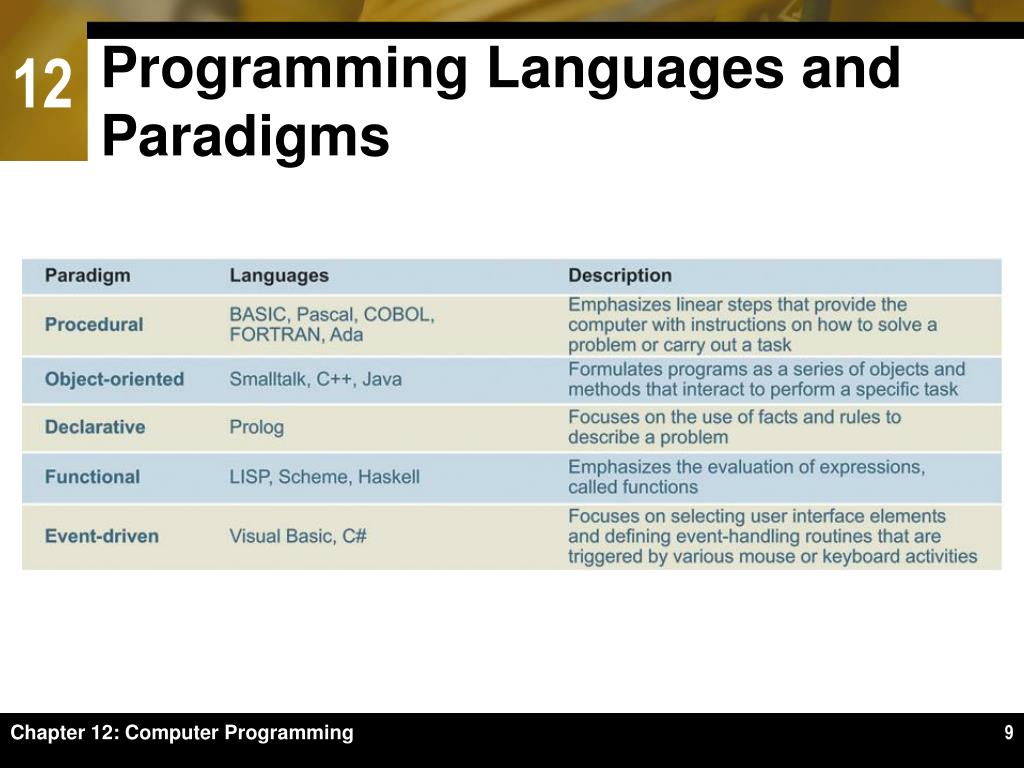 12

Programming Languages and Paradigms

| Paradigm | Languages | Description |
|---|---|---|
| Procedural | BASIC, Pascal, COBOL, FORTRAN, Ada | Emphasizes linear steps that provide the computer with instructions on how to solve a problem or carry out a task |
| Object-oriented | Smalltalk, C++, Java | Formulates programs as a series of objects and methods that interact to perform a specific task |
| Declarative | Prolog | Focuses on the use of facts and rules to describe a problem |
| Functional | LISP, Scheme, Haskell | Emphasizes the evaluation of expressions, called functions |
| Event-driven | Visual Basic, C# | Focuses on selecting user interface elements and defining event-handling routines that are triggered by various mouse or keyboard activities |

Chapter 12: Computer Programming

9